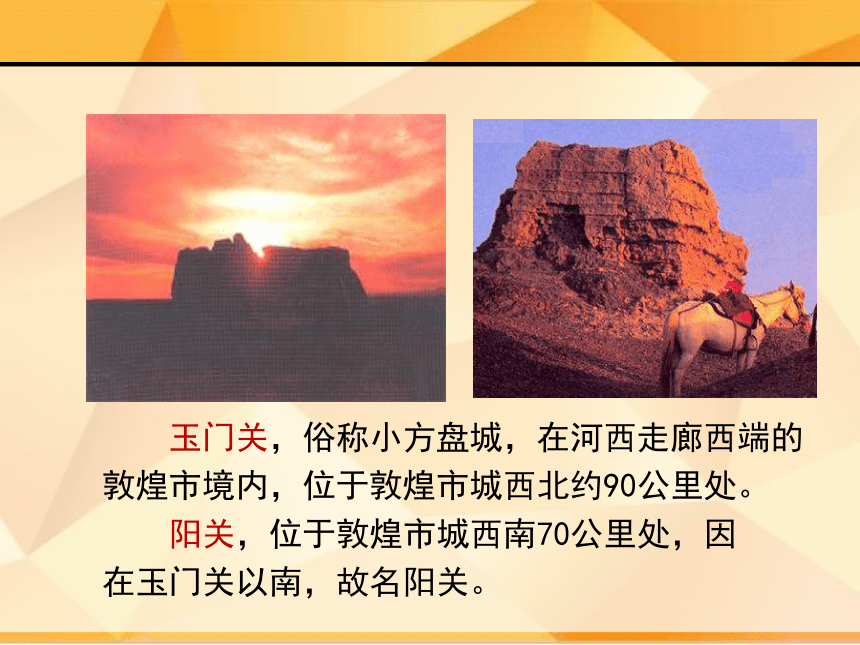 玉门关，俗称小方盘城，在河西走廊西端的敦煌市境内，位于敦煌市城西北约90公里处。

阳关，位于敦煌市城西南70公里处，因在玉门关以南，故名阳关。